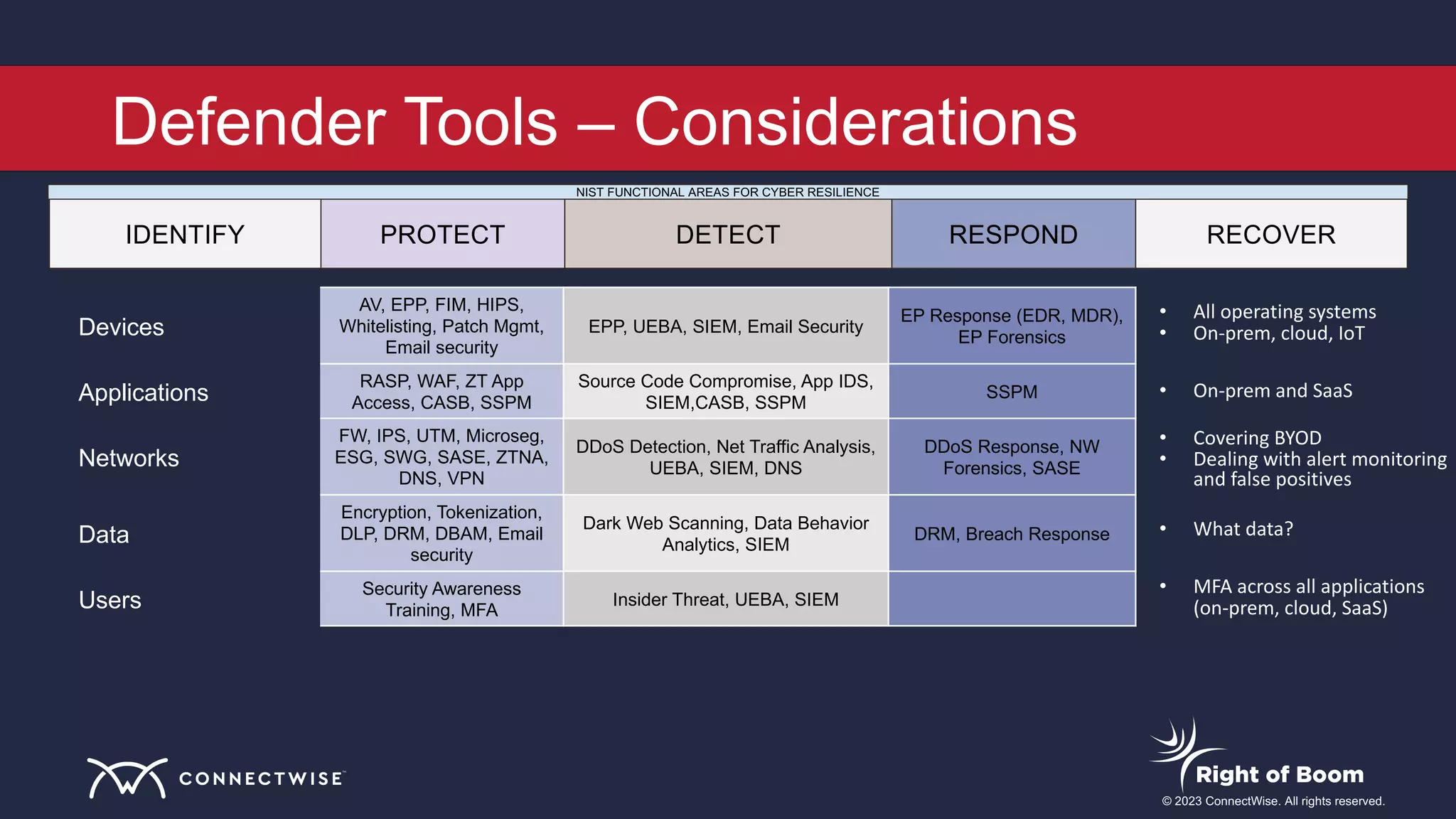 Defender Tools – Considerations

NIST FUNCTIONAL AREAS FOR CYBER RESILIENCE

| IDENTIFY | PROTECT | DETECT | RESPOND | RECOVER |
|---|---|---|---|---|
| Devices | AV, EPP, FIM, HIPS, Whitelisting, Patch Mgmt, Email security | EPP, UEBA, SIEM, Email Security | EP Response (EDR, MDR), EP Forensics | • All operating systems • On-prem, cloud, IoT |
| Applications | RASP, WAF, ZT App Access, CASB, SSPM | Source Code Compromise, App IDS, SIEM,CASB, SSPM | SSPM | • On-prem and SaaS |
| Networks | FW, IPS, UTM, Microseg, ESG, SWG, SASE, ZTNA, DNS, VPN | DDoS Detection, Net Traffic Analysis, UEBA, SIEM, DNS | DDoS Response, NW Forensics, SASE | • Covering BYOD • Dealing with alert monitoring and false positives |
| Data | Encryption, Tokenization, DLP, DRM, DBAM, Email security | Dark Web Scanning, Data Behavior Analytics, SIEM | DRM, Breach Response | • What data? |
| Users | Security Awareness Training, MFA | Insider Threat, UEBA, SIEM | | • MFA across all applications (on-prem, cloud, SaaS) |

CONNECTWISE

Right of Boom
© 2023 ConnectWise. All rights reserved.